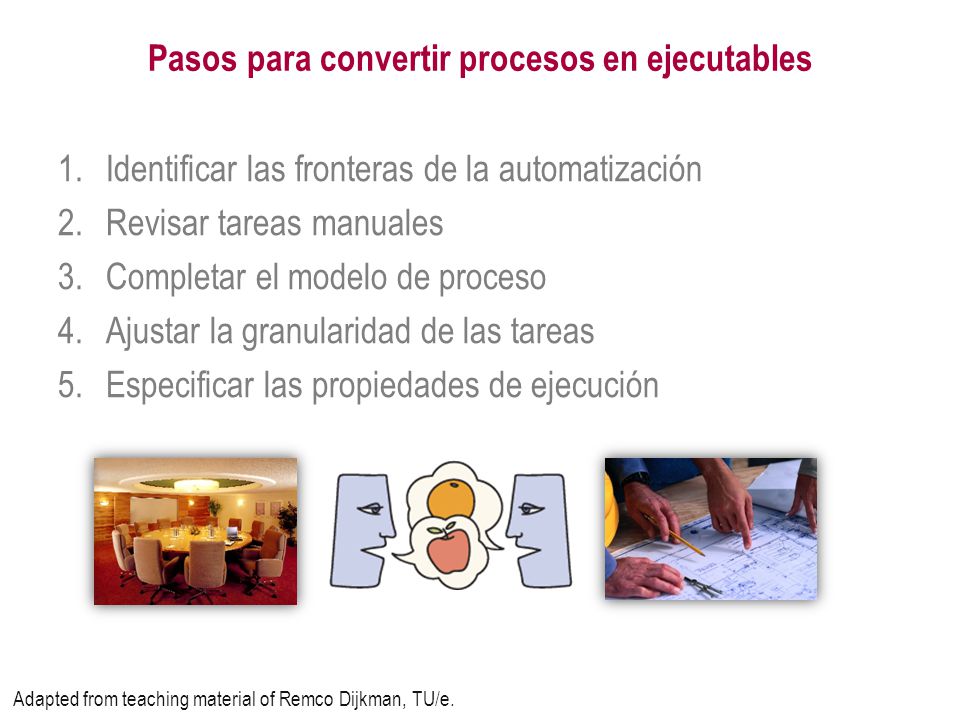 Pasos para convertir procesos en ejecutables

1. Identificar las fronteras de la automatización
2. Revisar tareas manuales
3. Completar el modelo de proceso
4. Ajustar la granularidad de las tareas
5. Especificar las propiedades de ejecución

Adapted from teaching material of Remco Dijkman, TU/e.